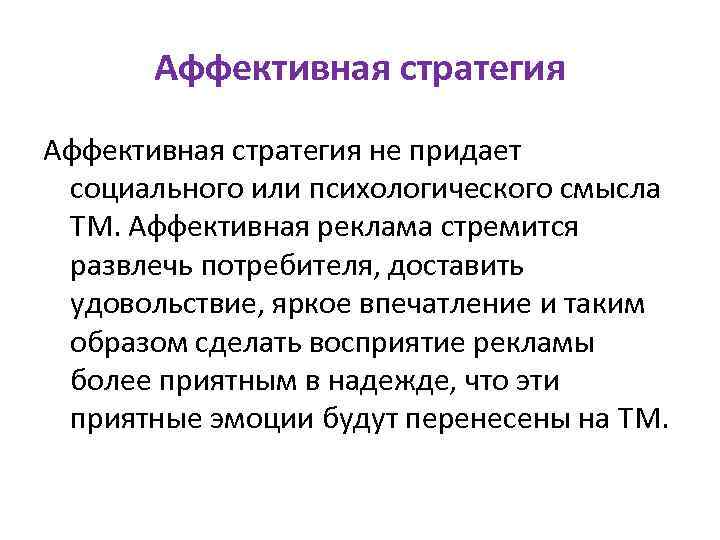 Аффективная стратегия

Аффективная стратегия не придает социального или психологического смысла ТМ. Аффективная реклама стремится развлечь потребителя, доставить удовольствие, яркое впечатление и таким образом сделать восприятие рекламы более приятным в надежде, что эти приятные эмоции будут перенесены на ТМ.